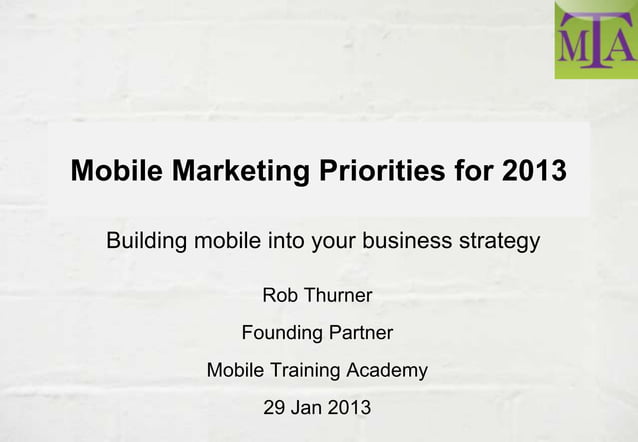 MTA

Mobile Marketing Priorities for 2013

Building mobile into your business strategy

Rob Thurner

Founding Partner

Mobile Training Academy

29 Jan 2013